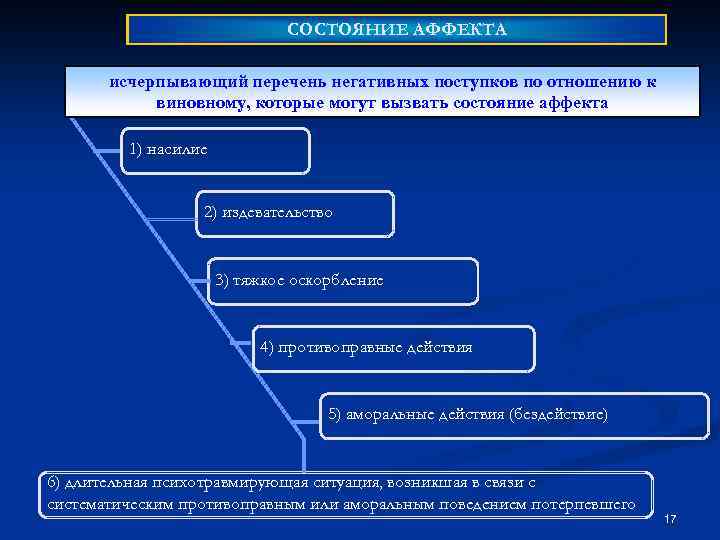 СОСТОЯНИЕ АФФЕКТА

исчерпывающий перечень негативных поступков по отношению к виновному, которые могут вызвать состояние аффекта

1) насилие

2) издевательство

3) тяжкое оскорбление

4) противоправные действия

5) аморальные действия (бездействие)

6) длительная психотравмирующая ситуация, возникшая в связи с систематическим противоправным или аморальным поведением потерпевшего

17